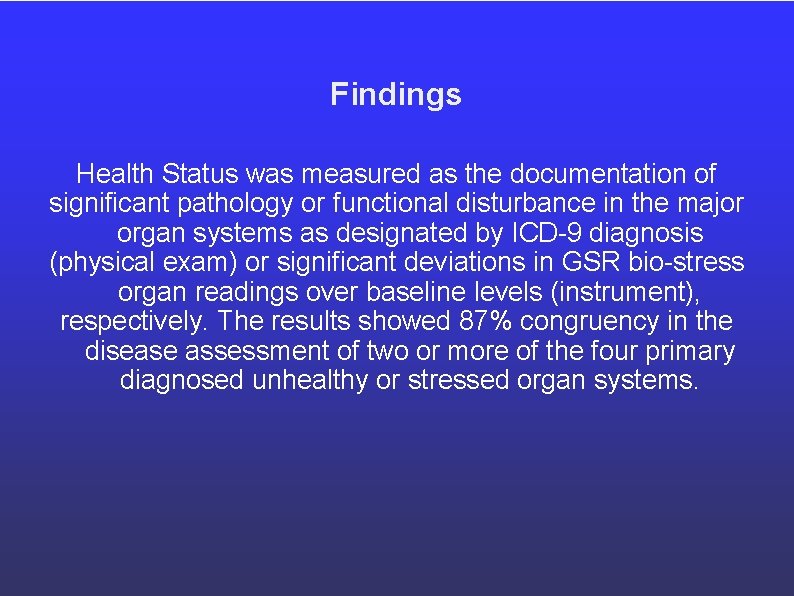 Findings

Health Status was measured as the documentation of significant pathology or functional disturbance in the major organ systems as designated by ICD-9 diagnosis (physical exam) or significant deviations in GSR bio-stress organ readings over baseline levels (instrument), respectively. The results showed 87% congruency in the disease assessment of two or more of the four primary diagnosed unhealthy or stressed organ systems.